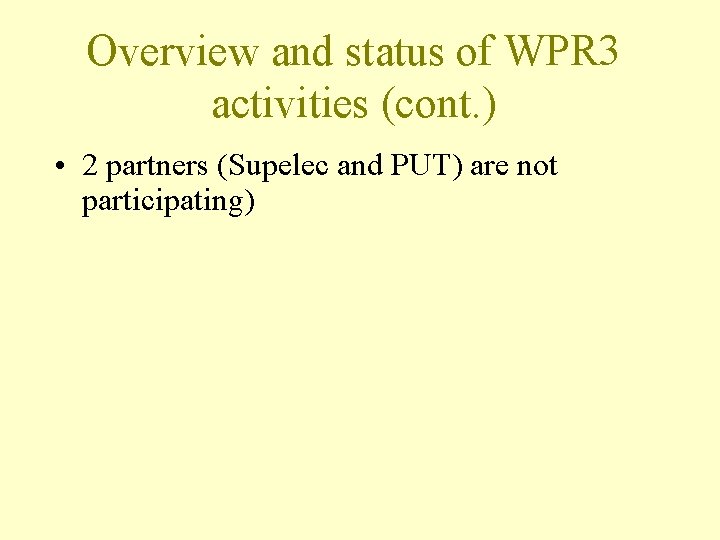 Overview and status of WPR3 activities (cont.)

• 2 partners (Supelec and PUT) are not participating)